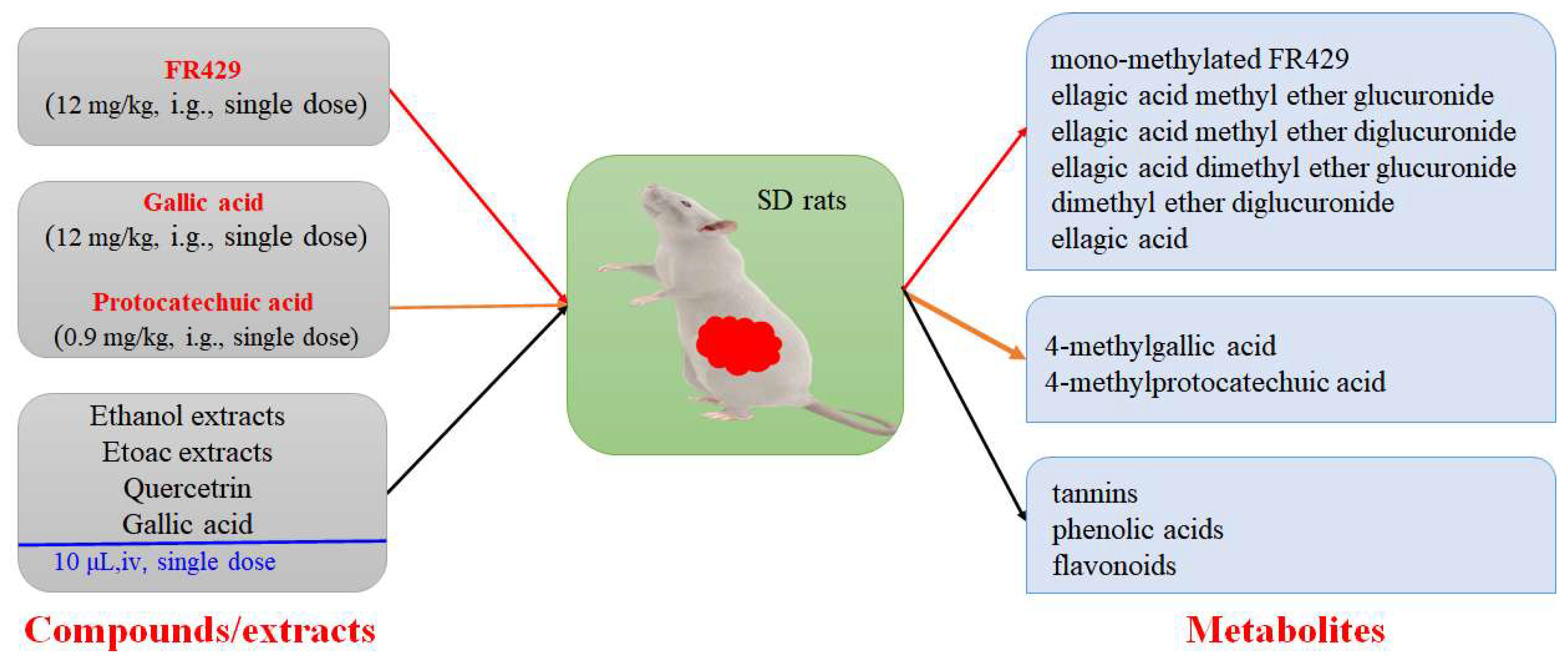 FR429
(12 mg/kg, i.g., single dose)

Gallic acid
(12 mg/kg, i.g., single dose)

Protocatechuic acid
(0.9 mg/kg, i.g., single dose)

Ethanol extracts
Etoac extracts
Quercetrin
Gallic acid
10 μL,iv, single dose

Compounds/extracts

SD rats

mono-methylated FR429
ellagic acid methyl ether glucuronide
ellagic acid methyl ether diglucuronide
ellagic acid dimethyl ether glucuronide
dimethyl ether diglucuronide
ellagic acid

4-methylgallic acid
4-methylprotocatechuic acid

tannins
phenolic acids
flavonoids

Metabolites